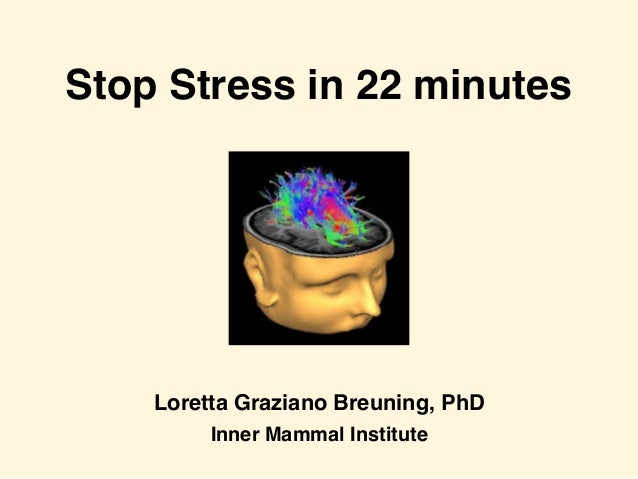 Stop Stress in 22 minutes

Loretta Graziano Breuning, PhD
Inner Mammal Institute